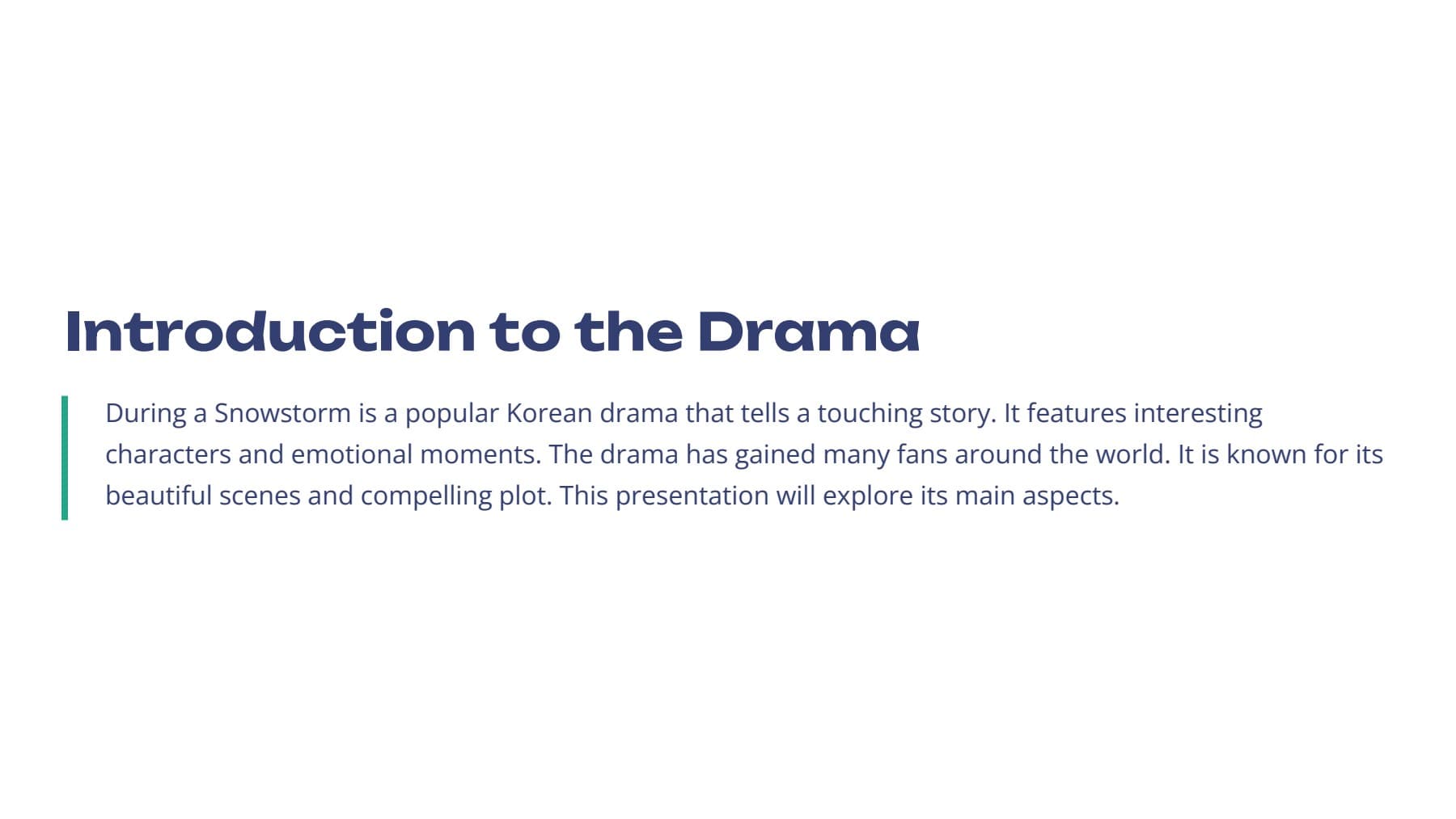 Introduction to the Drama

During a Snowstorm is a popular Korean drama that tells a touching story. It features interesting characters and emotional moments. The drama has gained many fans around the world. It is known for its beautiful scenes and compelling plot. This presentation will explore its main aspects.